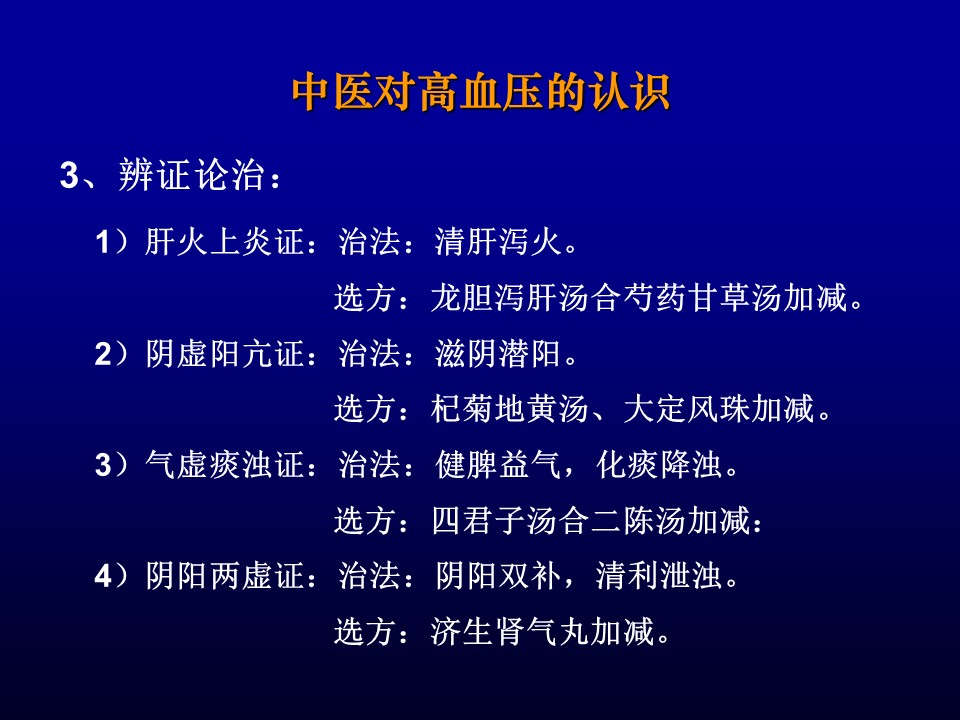 中医对高血压的认识

3、辨证论治：

1）肝火上炎证：治法：清肝泻火。

选方：龙胆泻肝汤合芍药甘草汤加减。

2）阴虚阳亢证：治法：滋阴潜阳。

选方：杞菊地黄汤、大定风珠加减。

3）气虚痰浊证：治法：健脾益气，化痰降浊。

选方：四君子汤合二陈汤加减：

4）阴阳两虚证：治法：阴阳双补，清利泄浊。

选方：济生肾气丸加减。